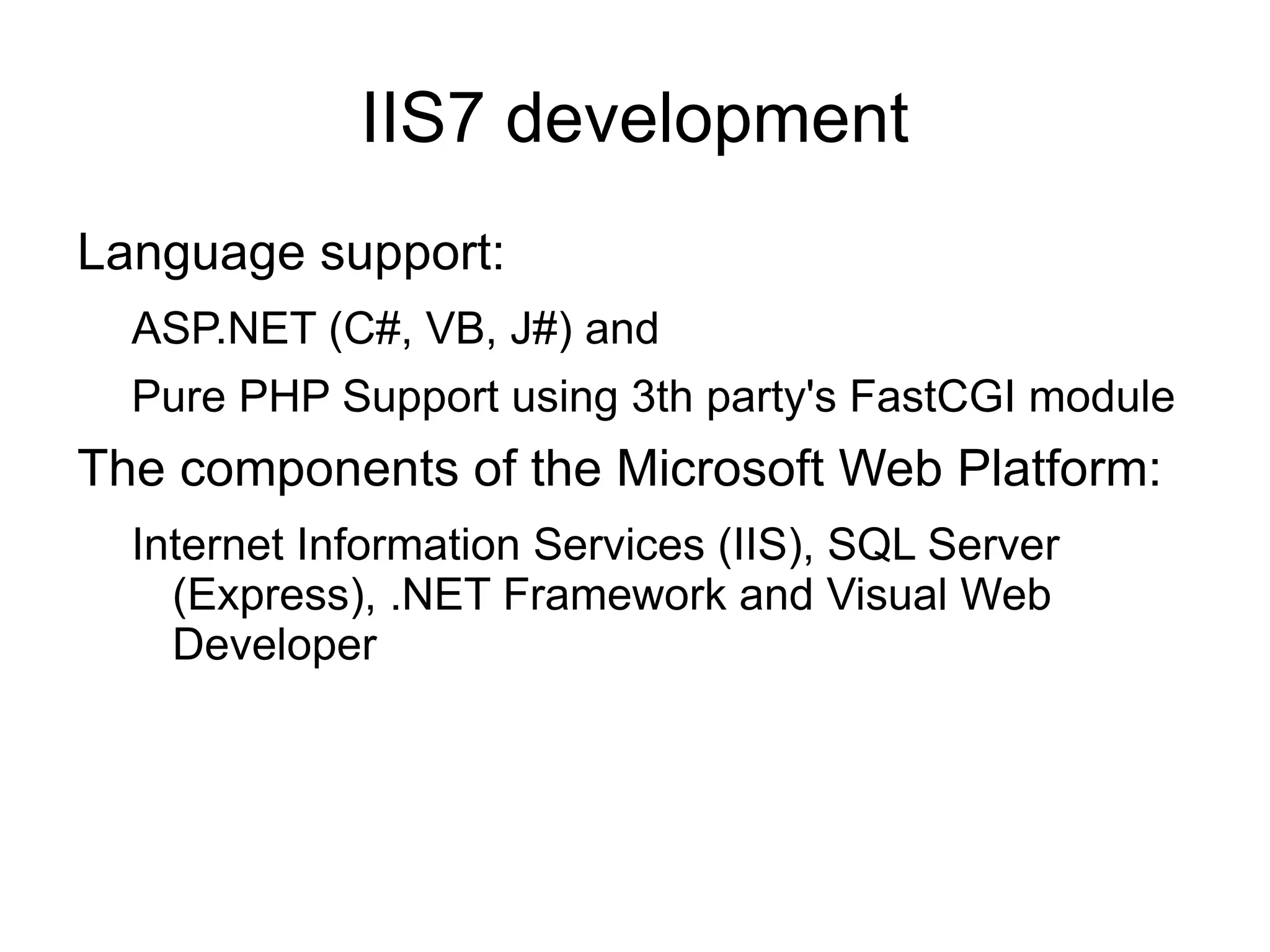 IIS7 development

Language support:

ASP.NET (C#, VB, J#) and

Pure PHP Support using 3th party's FastCGI module

The components of the Microsoft Web Platform:

Internet Information Services (IIS), SQL Server (Express), .NET Framework and Visual Web Developer